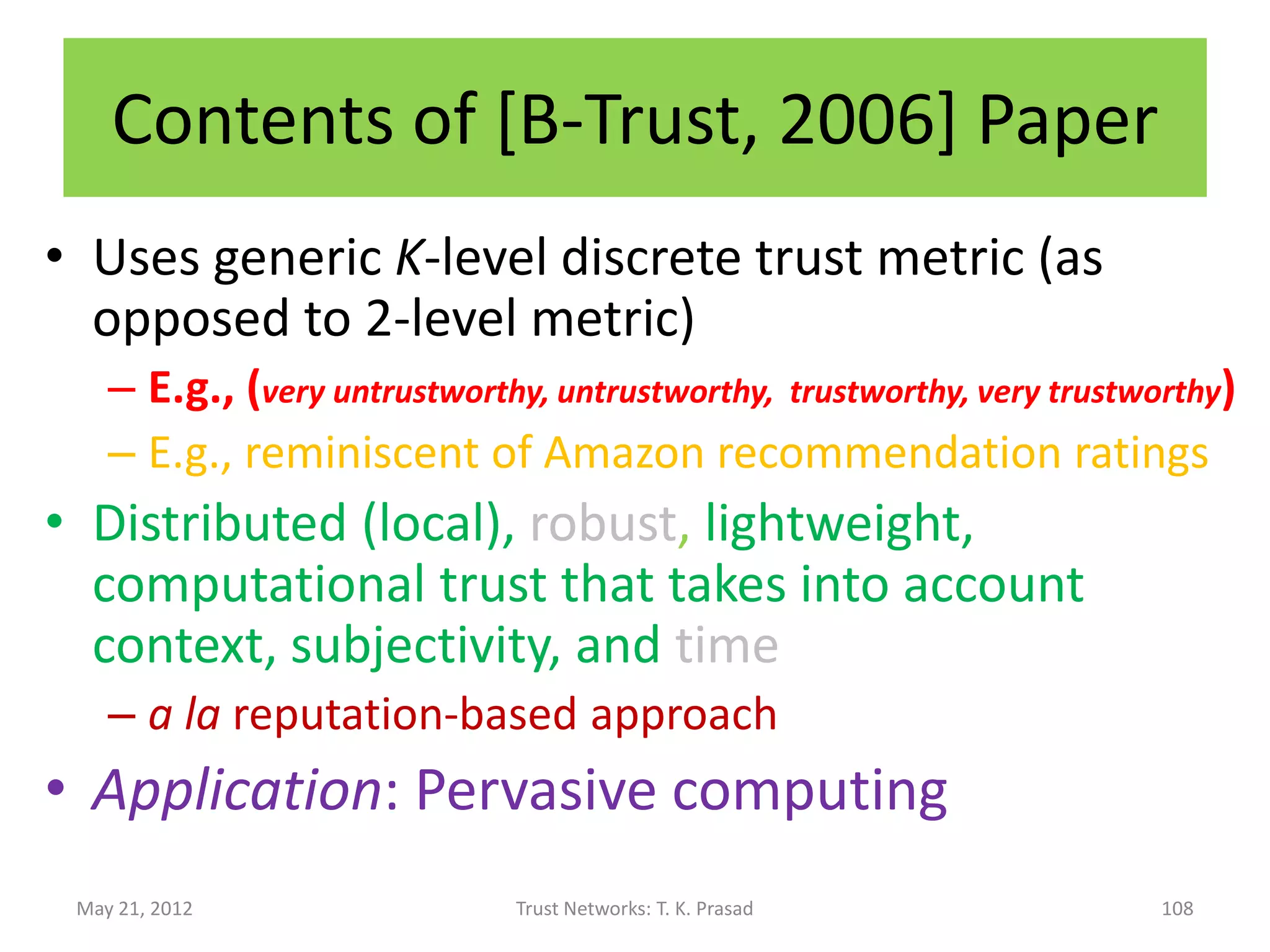 Contents of [B-Trust, 2006] Paper

• Uses generic K-level discrete trust metric (as opposed to 2-level metric)
– E.g., (very untrustworthy, untrustworthy, trustworthy, very trustworthy)
– E.g., reminiscent of Amazon recommendation ratings

• Distributed (local), robust, lightweight, computational trust that takes into account context, subjectivity, and time
– a la reputation-based approach

• Application: Pervasive computing

May 21, 2012 Trust Networks: T. K. Prasad 108